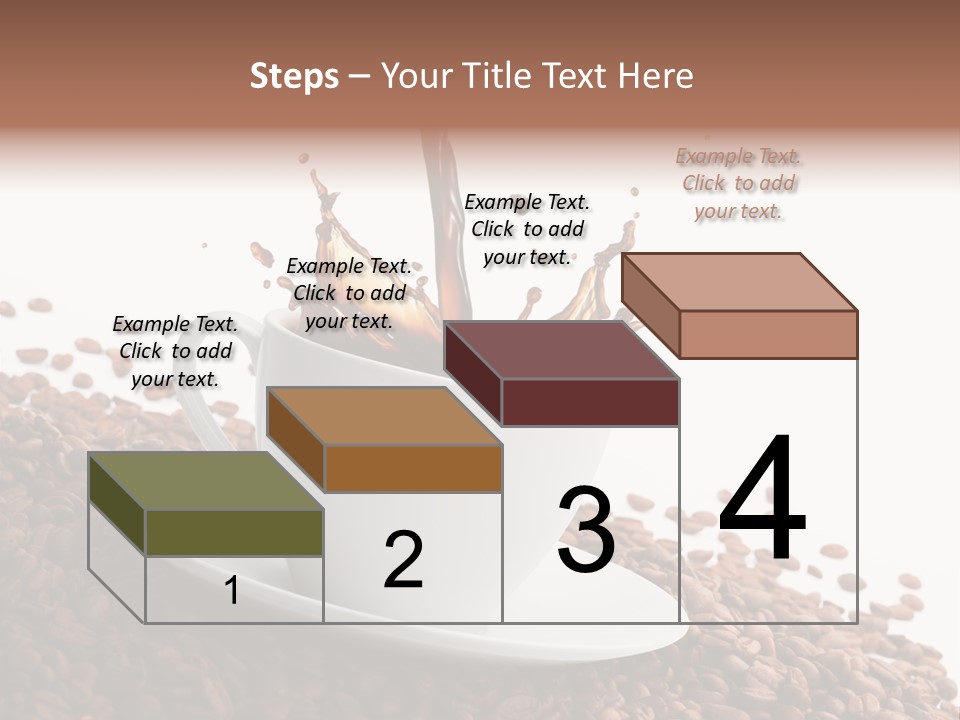 Steps – Your Title Text Here

Example Text. Click to add your text.

Example Text. Click to add your text.

Example Text. Click to add your text.

Example Text. Click to add your text.

1

2

3

4